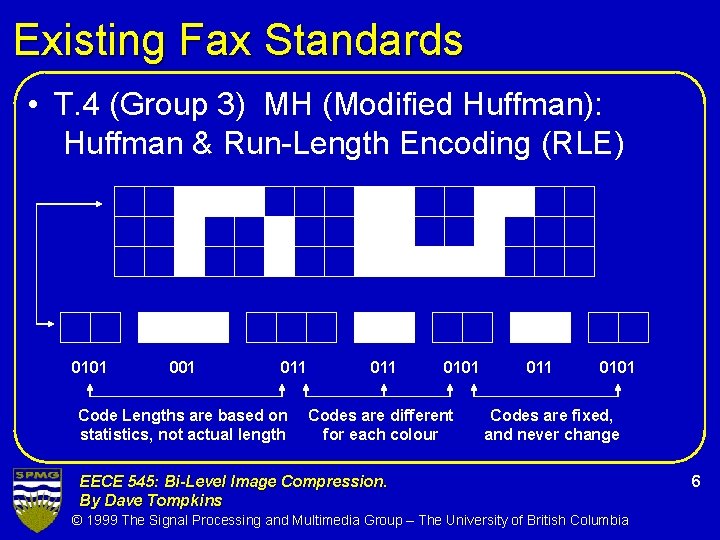 Existing Fax Standards

• T.4 (Group 3) MH (Modified Huffman): Huffman & Run-Length Encoding (RLE)

0101 001 011 011 0101 011 0101

Code Lengths are based on statistics, not actual length

Codes are different for each colour

Codes are fixed, and never change

SPMG

EECE 545: Bi-Level Image Compression.
By Dave Tompkins

6

© 1999 The Signal Processing and Multimedia Group – The University of British Columbia